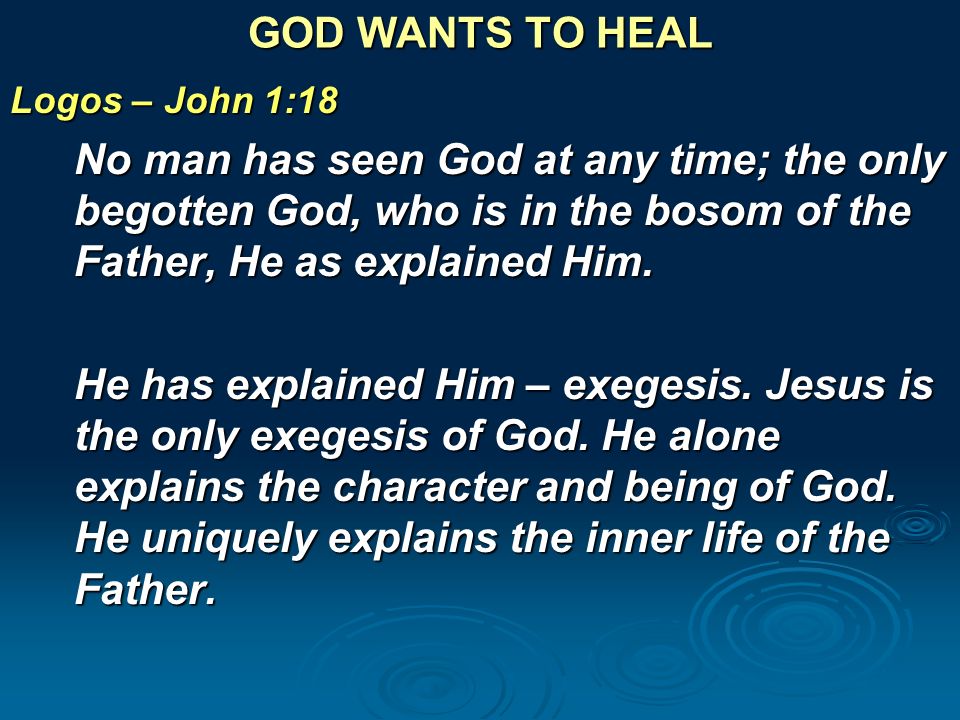 GOD WANTS TO HEAL

Logos – John 1:18

No man has seen God at any time; the only begotten God, who is in the bosom of the Father, He as explained Him.

He has explained Him – exegesis. Jesus is the only exegesis of God. He alone explains the character and being of God. He uniquely explains the inner life of the Father.